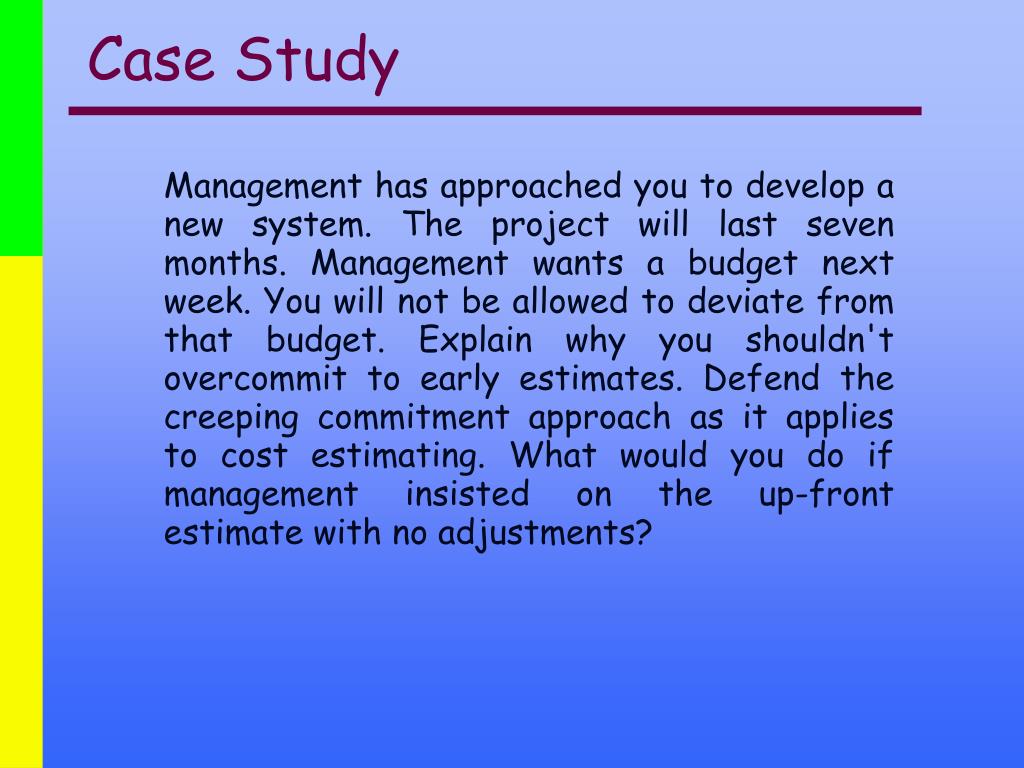 Case Study

Management has approached you to develop a new system. The project will last seven months. Management wants a budget next week. You will not be allowed to deviate from that budget. Explain why you shouldn't overcommit to early estimates. Defend the creeping commitment approach as it applies to cost estimating. What would you do if management insisted on the up-front estimate with no adjustments?